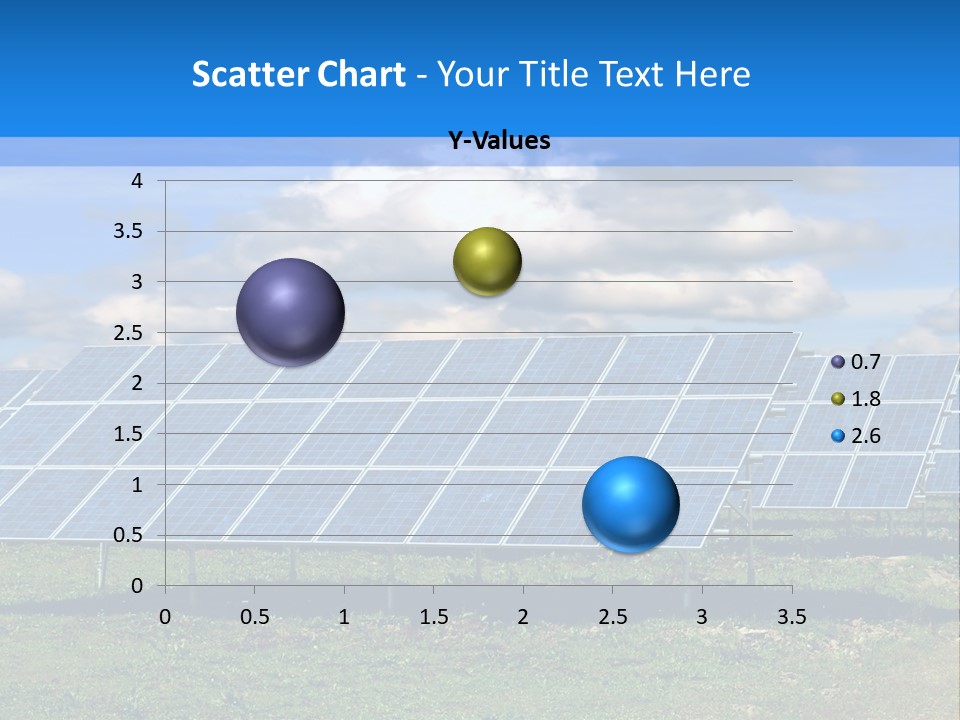 Scatter Chart - Your Title Text Here

Y-Values

4
3.5
3
2.5
2
1.5
1
0.5
0

0 0.5 1 1.5 2 2.5 3 3.5

0.7
1.8
2.6